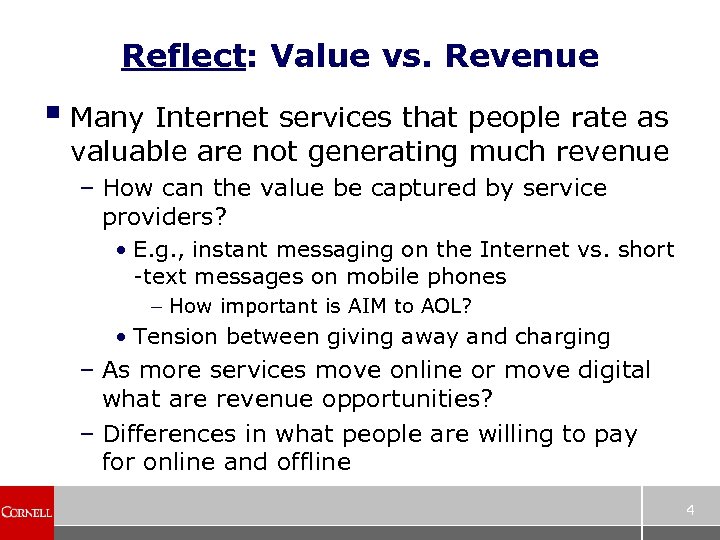 Reflect: Value vs. Revenue

▪ Many Internet services that people rate as valuable are not generating much revenue

– How can the value be captured by service providers?

• E.g., instant messaging on the Internet vs. short -text messages on mobile phones

– How important is AIM to AOL?

• Tension between giving away and charging

– As more services move online or move digital what are revenue opportunities?

– Differences in what people are willing to pay for online and offline

CORNELL

4